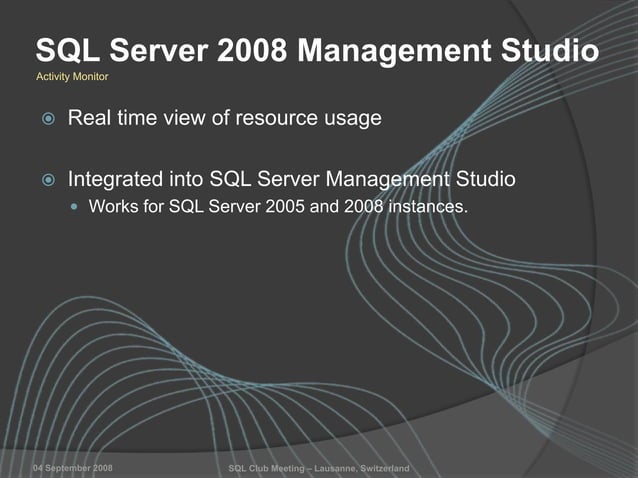 SQL Server 2008 Management Studio
Activity Monitor

Real time view of resource usage

Integrated into SQL Server Management Studio

Works for SQL Server 2005 and 2008 instances.

04 September 2008

SQL Club Meeting – Lausanne, Switzerland